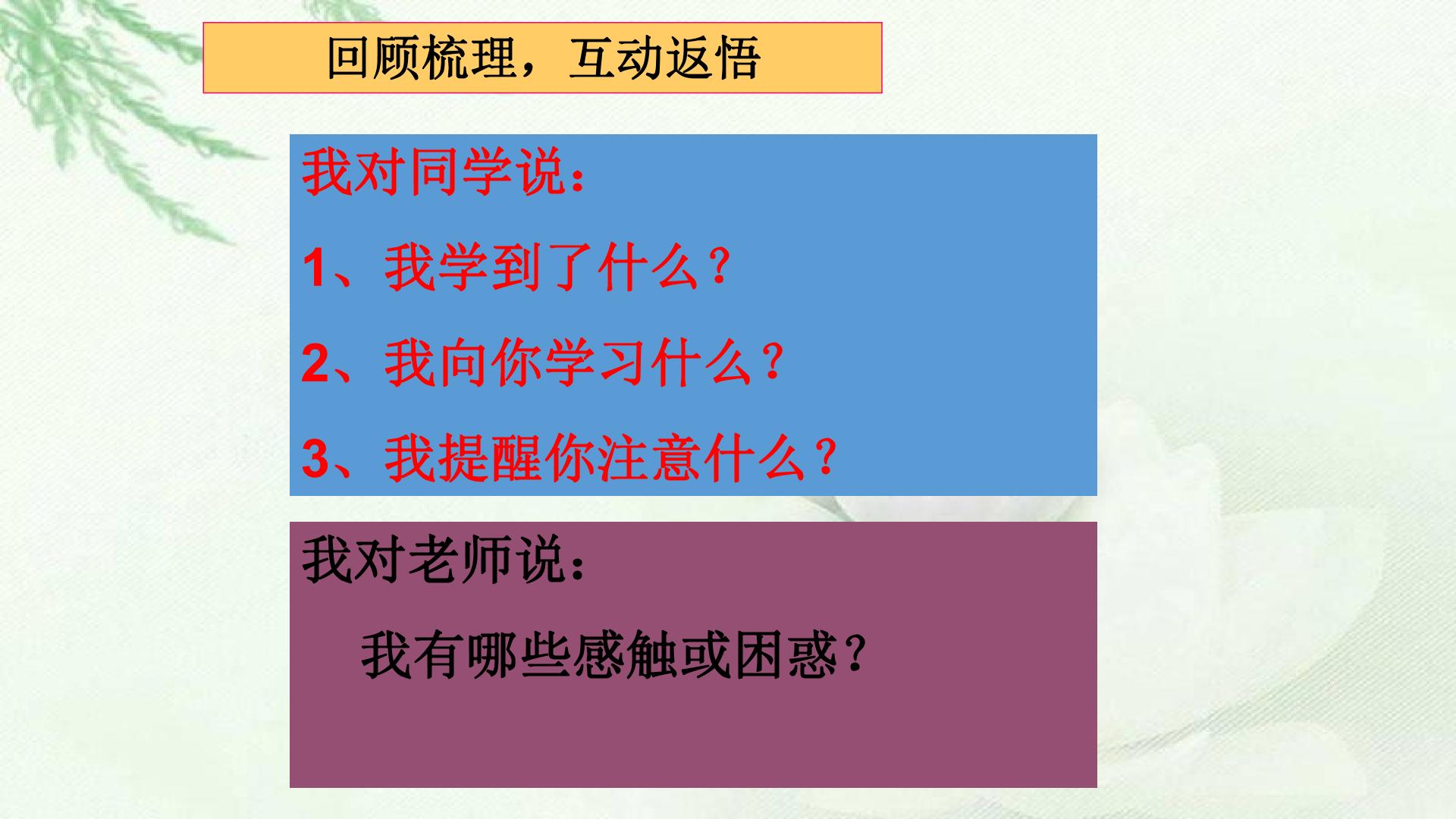 回顾梳理，互动返悟

我对同学说：

1、我学到了什么？

2、我向你学习什么？

3、我提醒你注意什么？

我对老师说：

我有哪些感触或困惑？